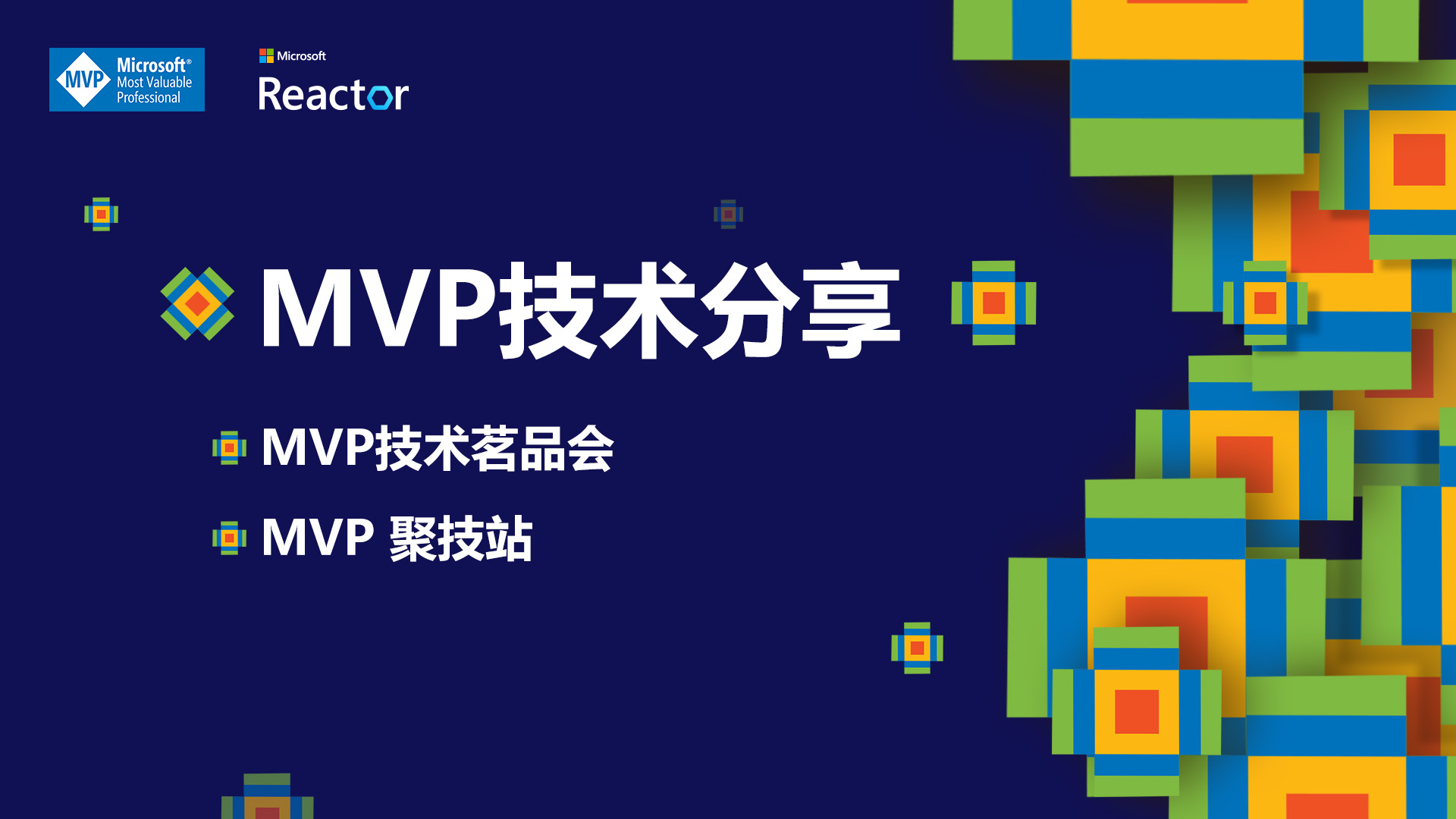 MVP Microsoft® Most Valuable Professional

Microsoft Reactor

MVP技术分享

MVP技术茗品会

MVP 聚技站